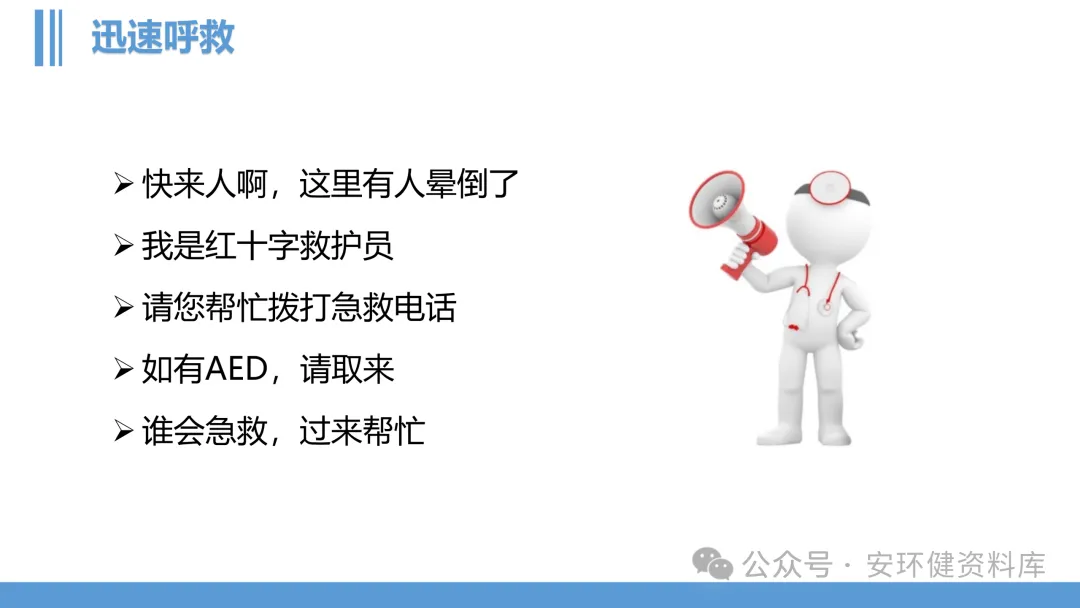 迅速呼救

➢ 快来人啊，这里有人晕倒了

➢ 我是红十字救护员

➢ 请您帮忙拨打急救电话

➢ 如有AED，请取来

➢ 谁会急救，过来帮忙

公众号 · 安环健资料库